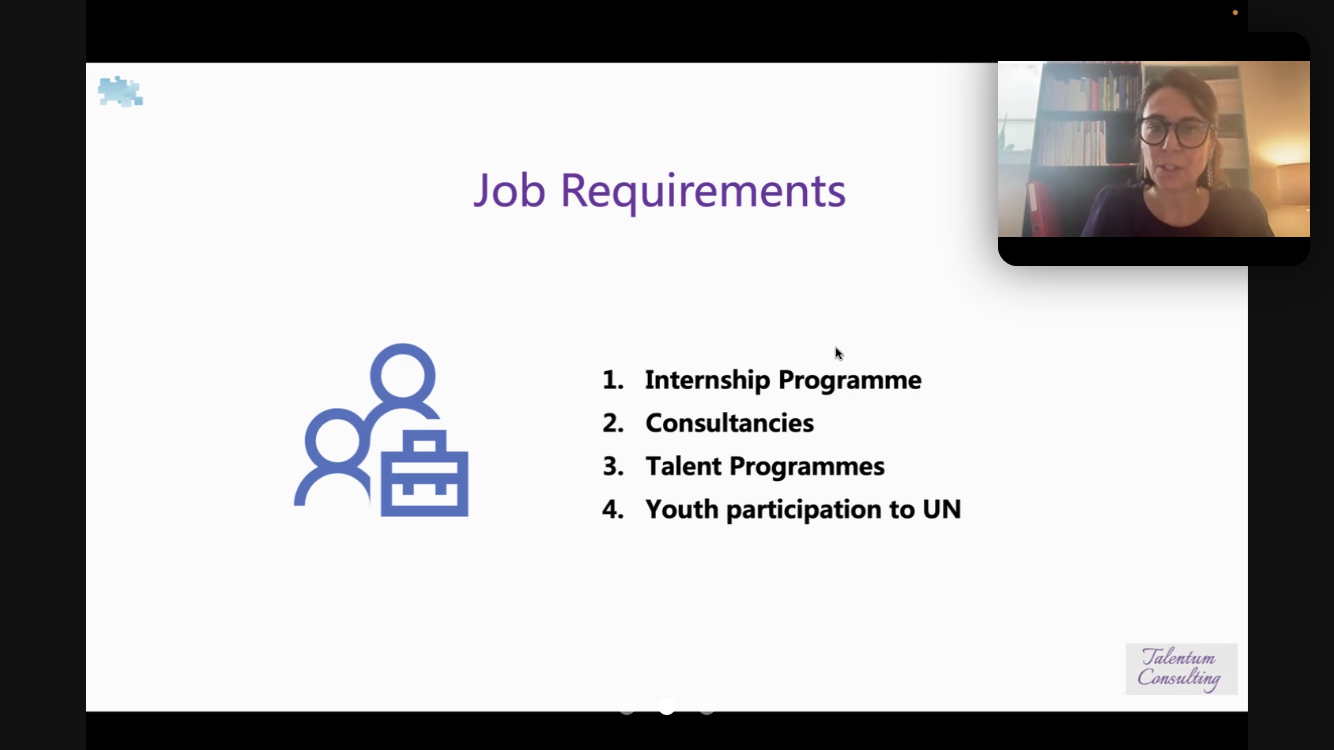 Job Requirements

1. Internship Programme
2. Consultancies
3. Talent Programmes
4. Youth participation to UN

Talentum Consulting